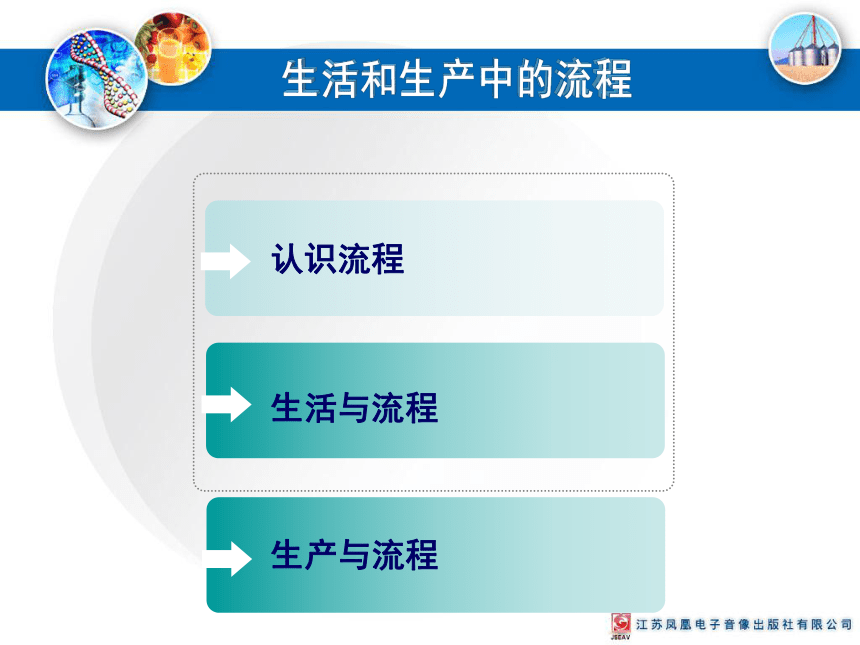 生活和生产中的流程

认识流程

生活与流程

生产与流程

JSEAV 江苏凤凰电子音像出版社有限公司